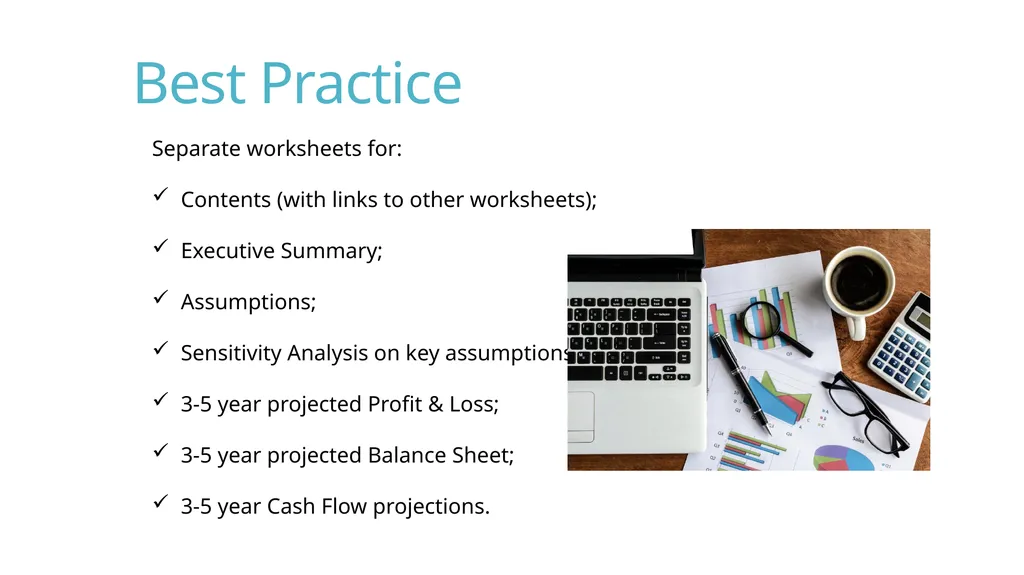 Best Practice

Separate worksheets for:

✓ Contents (with links to other worksheets);

✓ Executive Summary;

✓ Assumptions;

✓ Sensitivity Analysis on key assumptions

✓ 3-5 year projected Profit & Loss;

✓ 3-5 year projected Balance Sheet;

✓ 3-5 year Cash Flow projections.